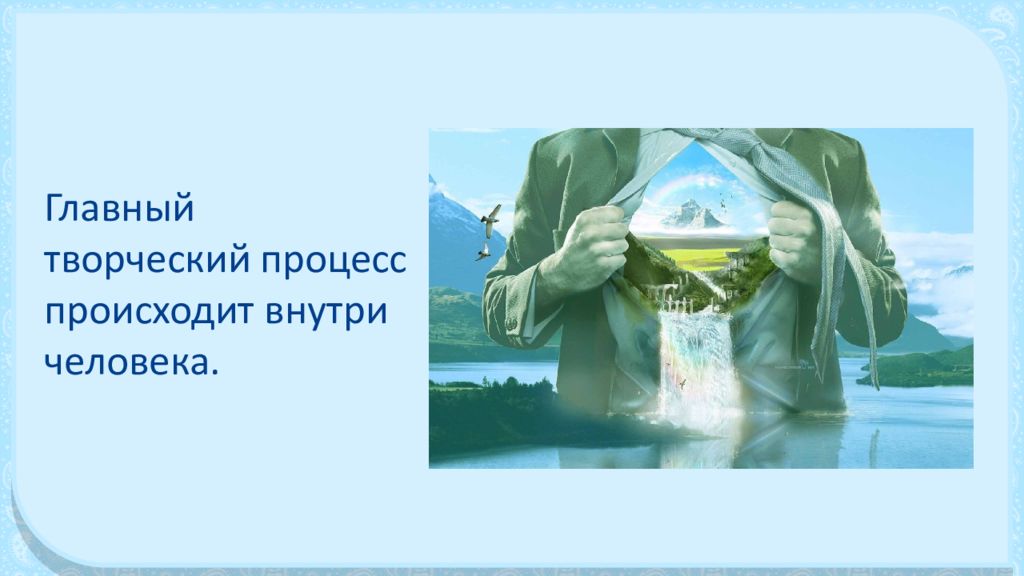 Главный творческий процесс происходит внутри человека.